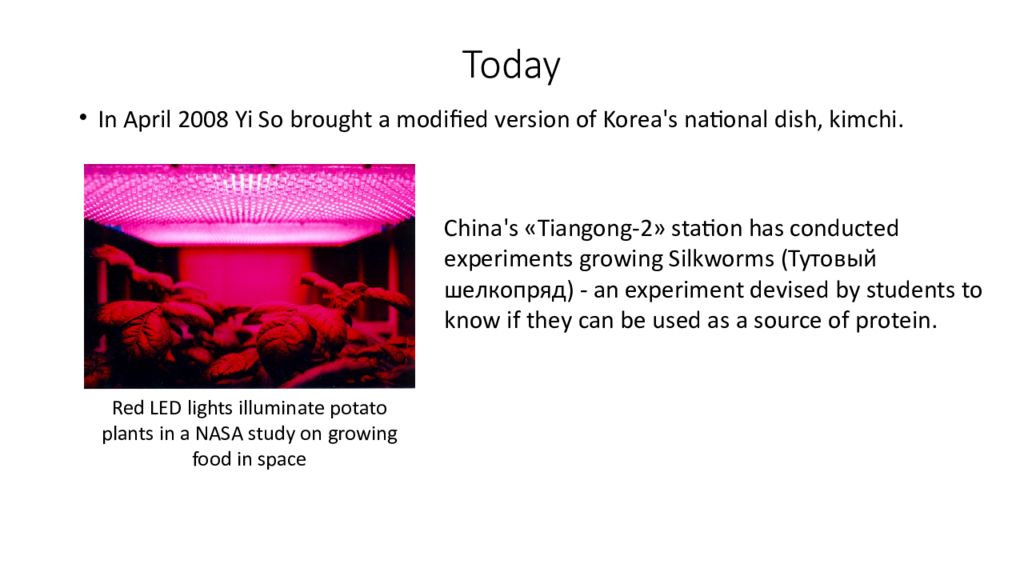 Today

• In April 2008 Yi So brought a modified version of Korea's national dish, kimchi.

Red LED lights illuminate potato plants in a NASA study on growing food in space

China's «Tiangong-2» station has conducted experiments growing Silkworms (Тутовый шелкопряд) - an experiment devised by students to know if they can be used as a source of protein.